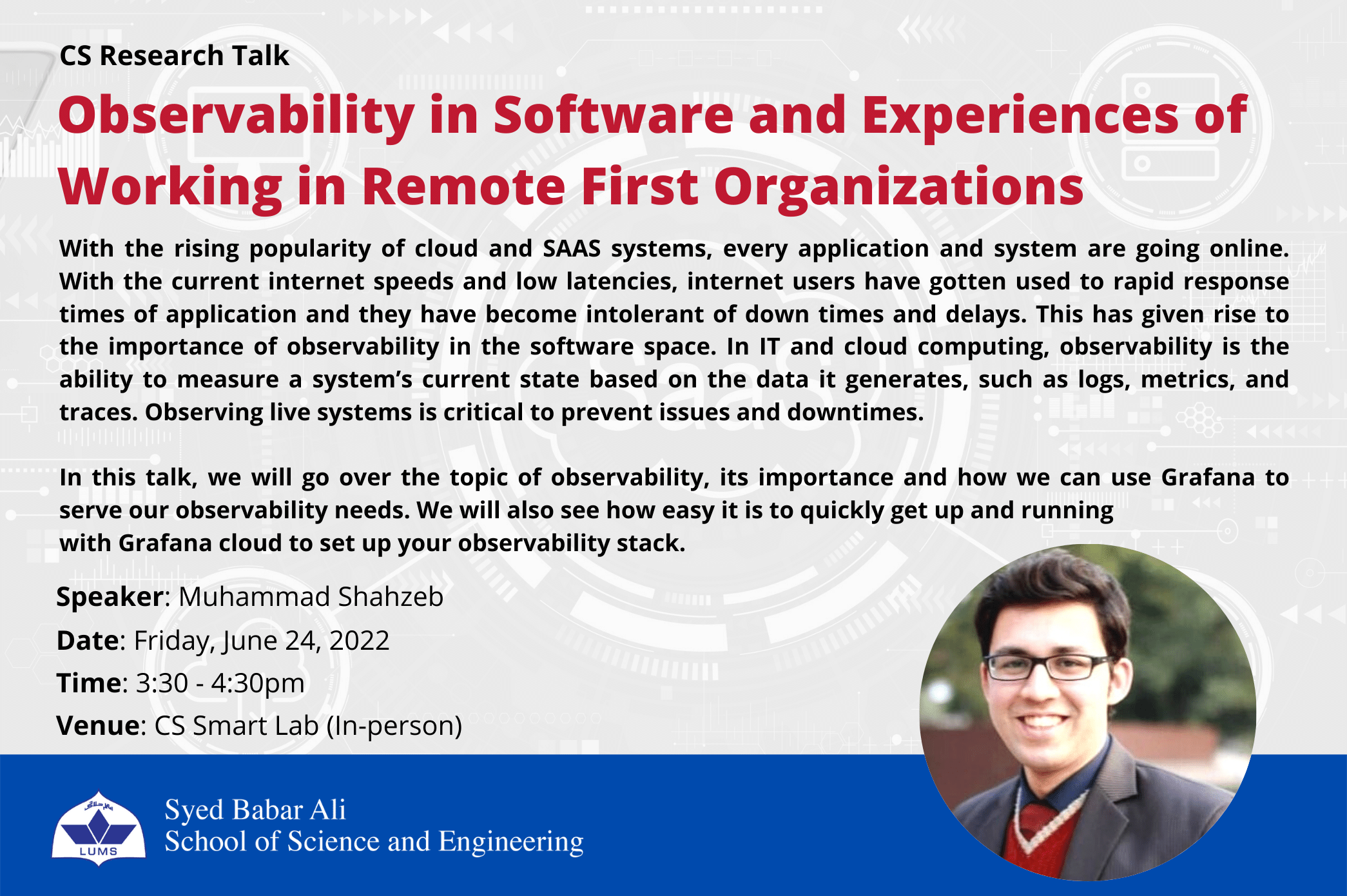 CS Research Talk

Observability in Software and Experiences of Working in Remote First Organizations

With the rising popularity of cloud and SAAS systems, every application and system are going online. With the current internet speeds and low latencies, internet users have gotten used to rapid response times of application and they have become intolerant of down times and delays. This has given rise to the importance of observability in the software space. In IT and cloud computing, observability is the ability to measure a system's current state based on the data it generates, such as logs, metrics, and traces. Observing live systems is critical to prevent issues and downtimes.

In this talk, we will go over the topic of observability, its importance and how we can use Grafana to serve our observability needs. We will also see how easy it is to quickly get up and running with Grafana cloud to set up your observability stack.

Speaker: Muhammad Shahzeb
Date: Friday, June 24, 2022
Time: 3:30 - 4:30pm
Venue: CS Smart Lab (In-person)

LUMS
Syed Babar Ali
School of Science and Engineering